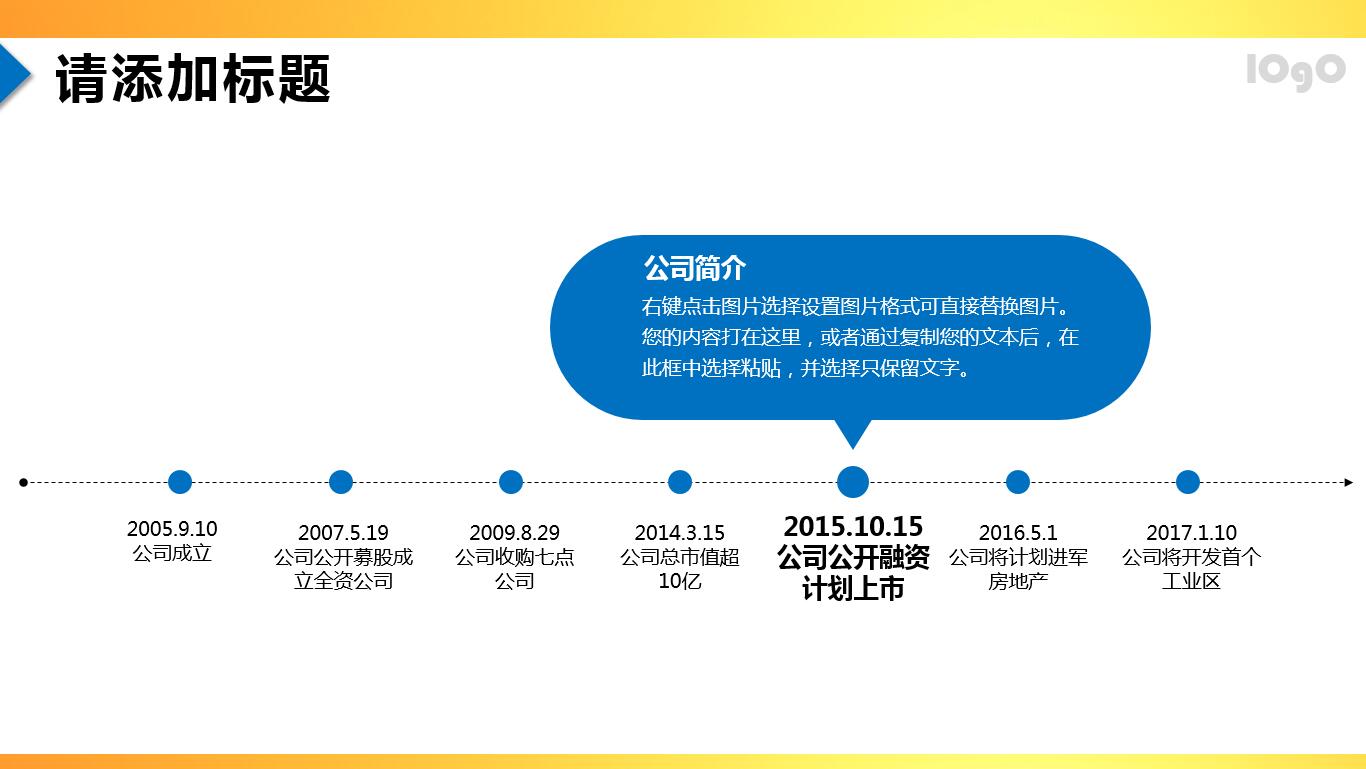 请添加标题

logo

公司简介

右键点击图片选择设置图片格式可直接替换图片。您的内容打在这里，或者通过复制您的文本后，在此框中选择粘贴，并选择只保留文字。

2005.9.10
公司成立

2007.5.19
公司公开募股成立全资公司

2009.8.29
公司收购七点公司

2014.3.15
公司总市值超10亿

2015.10.15
公司公开融资计划上市

2016.5.1
公司将计划进军房地产

2017.1.10
公司将开发首个工业区